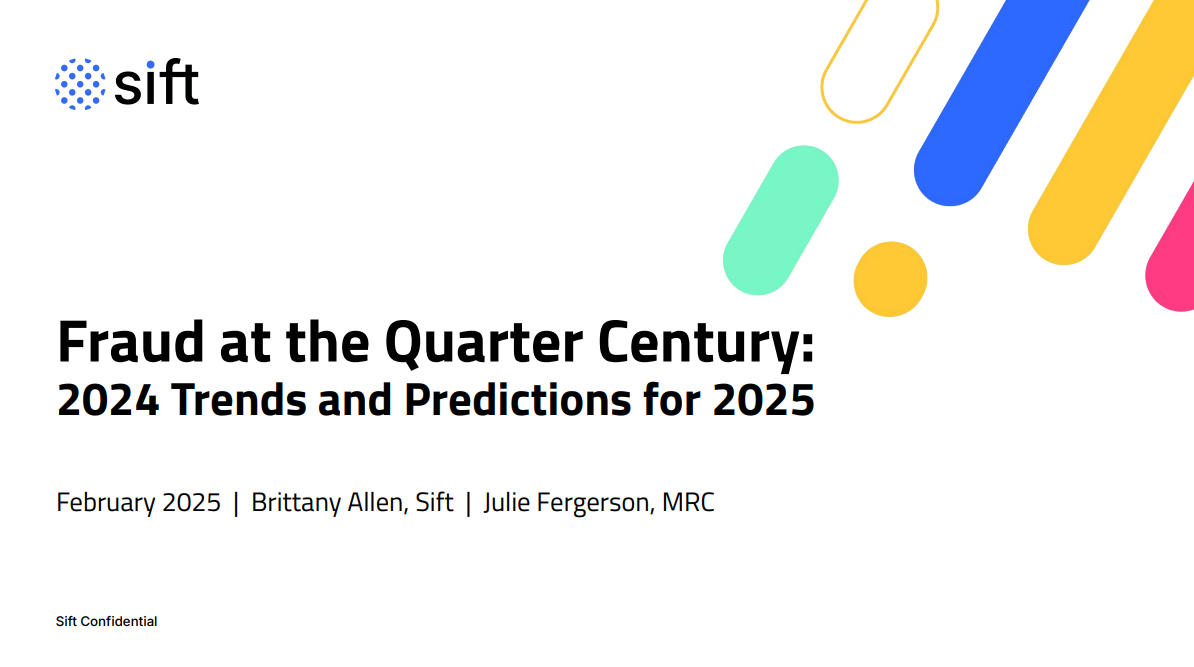 sift

Fraud at the Quarter Century:
2024 Trends and Predictions for 2025

February 2025 | Brittany Allen, Sift | Julie Fergerson, MRC

Sift Confidential